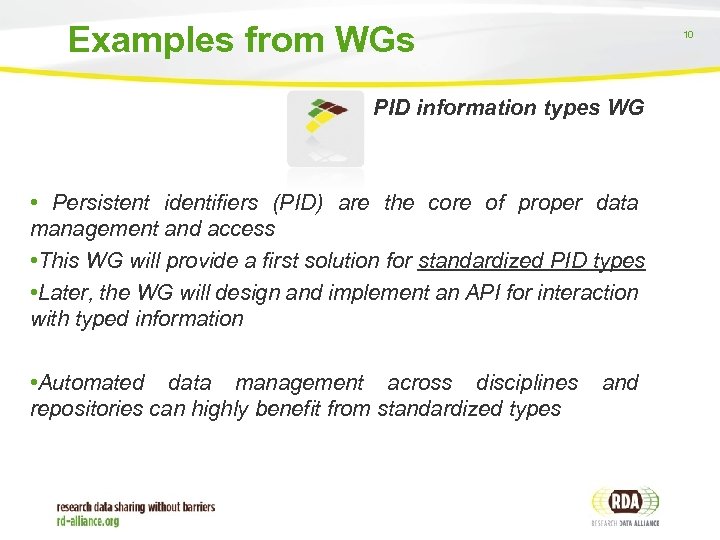 Examples from WGs

10

PID information types WG

• Persistent identifiers (PID) are the core of proper data management and access

•This WG will provide a first solution for standardized PID types

•Later, the WG will design and implement an API for interaction with typed information

•Automated data management across disciplines and repositories can highly benefit from standardized types

research data sharing without barriers
rd-alliance.org

RDA
RESEARCH DATA ALLIANCE